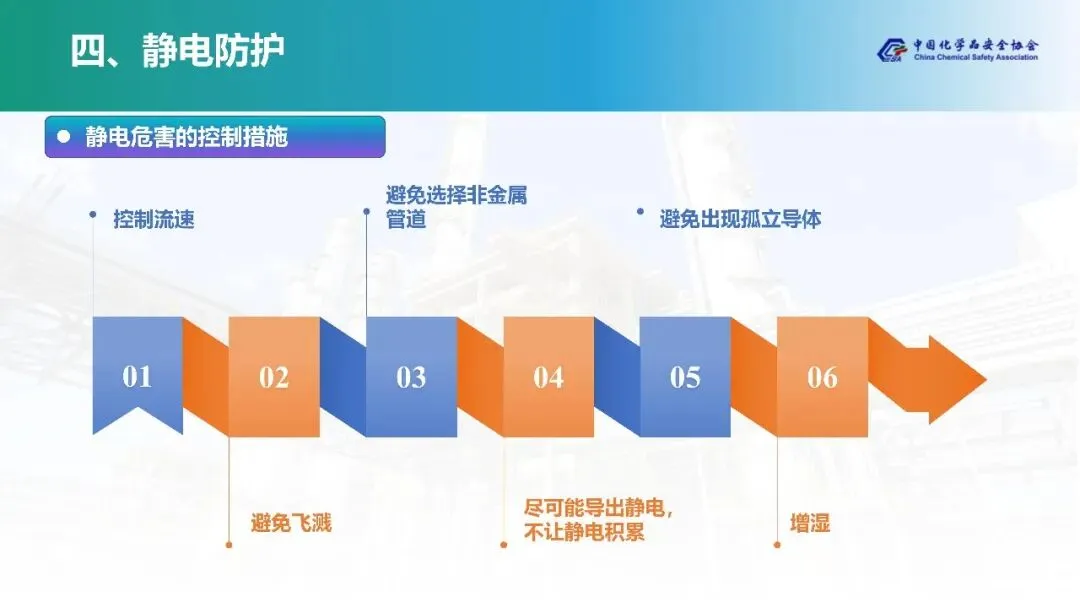 四、静电防护

中国化学品安全协会
China Chemical Safety Association

静电危害的控制措施

控制流速

避免选择非金属管道

避免出现孤立导体

01

02

03

04

05

06

避免飞溅

尽可能导出静电，不让静电积累

增湿